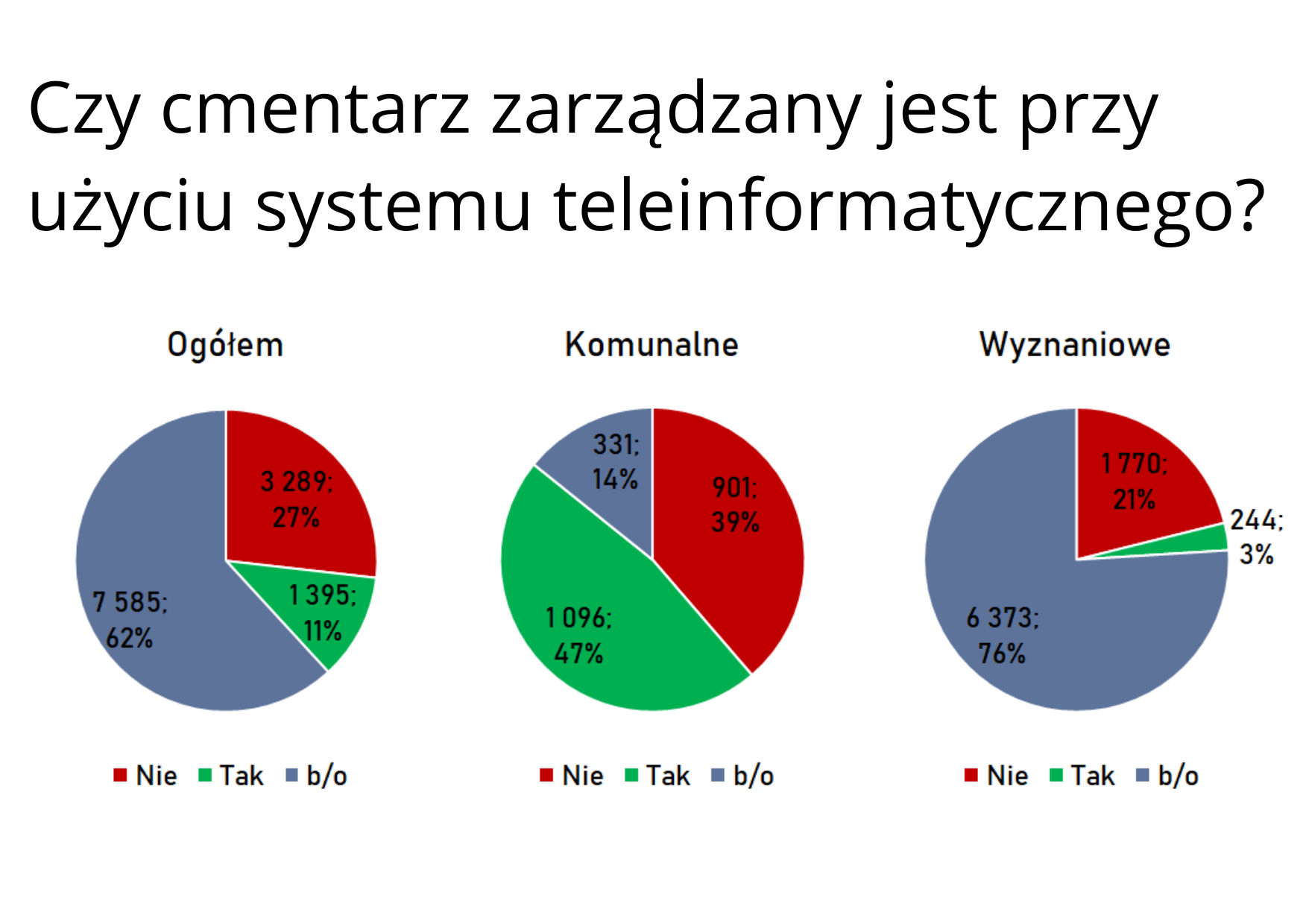 Czy cmentarz zarządzany jest przy użyciu systemu teleinformatycznego?

Ogółem

3 289; 27%

1 395; 11%

7 585; 62%

Nie Tak b/o

Komunalne

331; 14%

901; 39%

1 096; 47%

Nie Tak b/o

Wyznaniowe

1 770; 21%

244; 3%

6 373; 76%

Nie Tak b/o